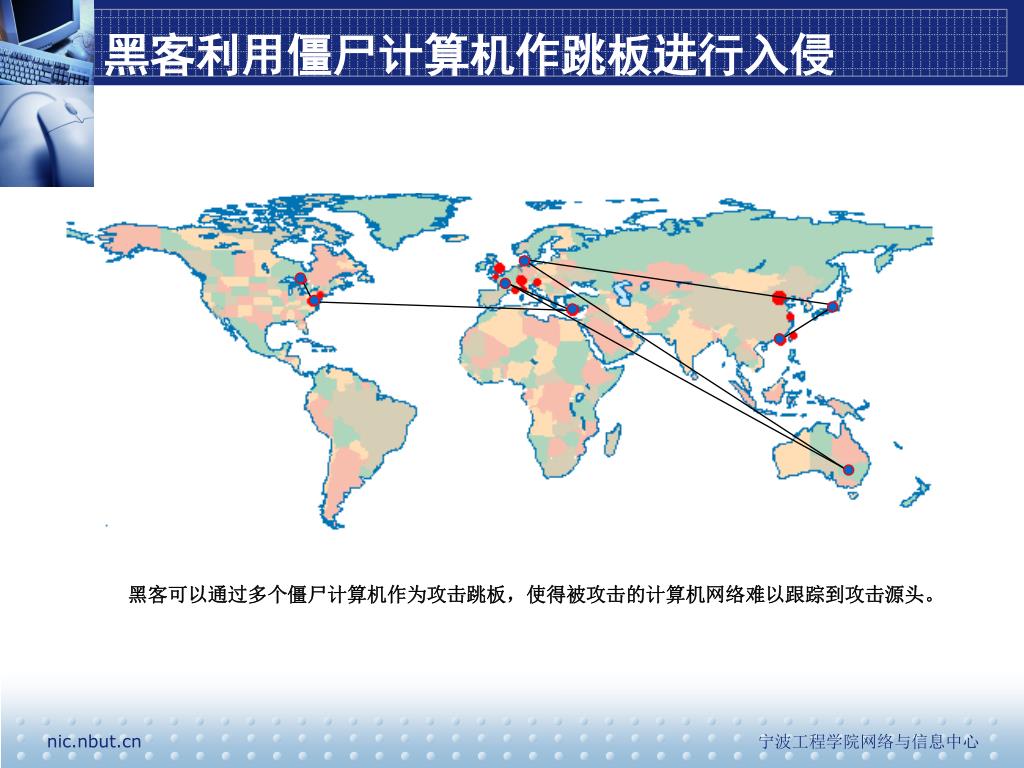 黑客利用僵尸计算机作跳板进行入侵

黑客可以通过多个僵尸计算机作为攻击跳板，使得被攻击的计算机网络难以跟踪到攻击源头。

nic.nbut.cn

宁波工程学院网络与信息中心